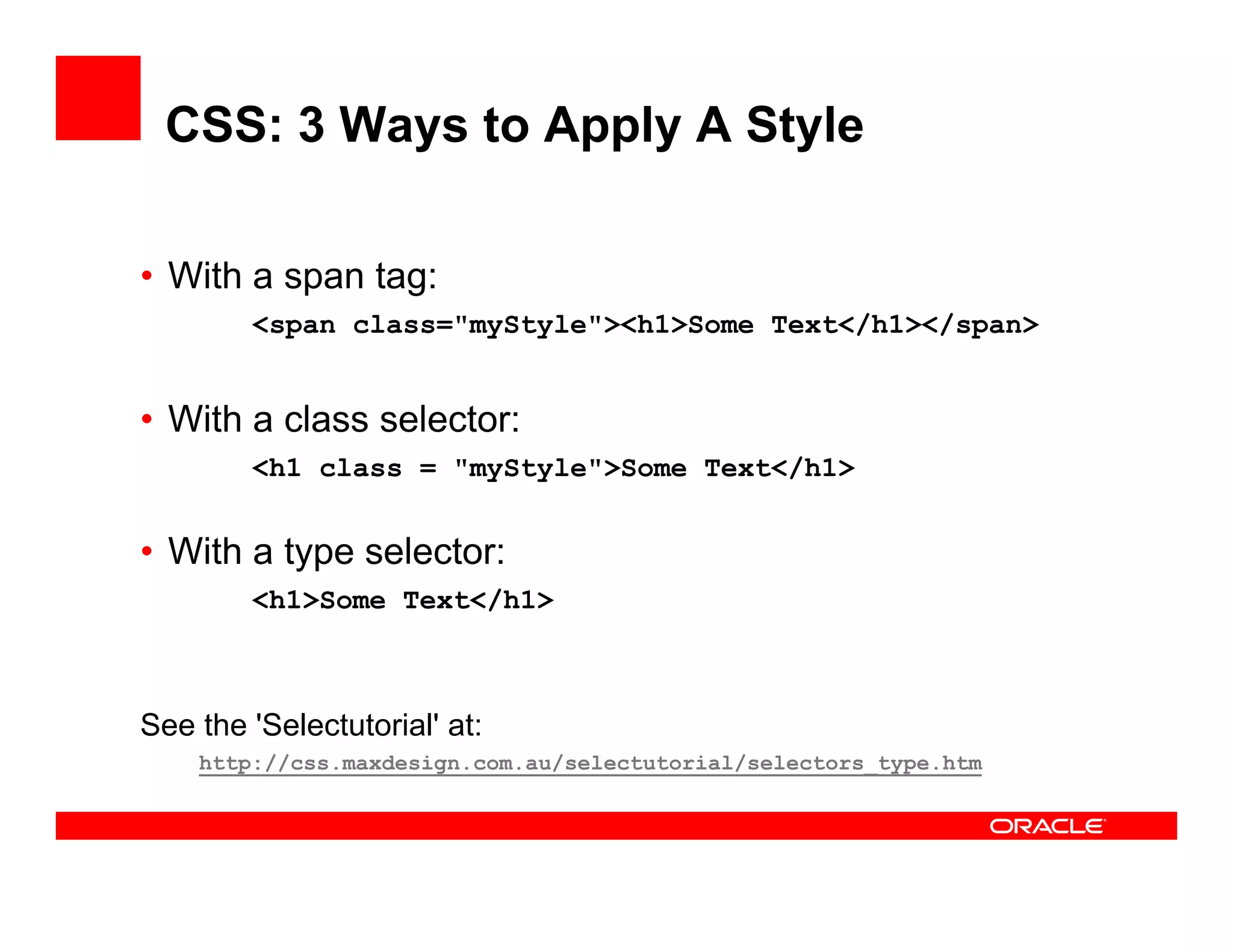 CSS: 3 Ways to Apply A Style

• With a span tag:

<span class="myStyle"><h1>Some Text</h1></span>

• With a class selector:

<h1 class = "myStyle">Some Text</h1>

• With a type selector:

<h1>Some Text</h1>

See the 'Selectutorial' at:

http://css.maxdesign.com.au/selectutorial/selectors_type.htm

ORACLE